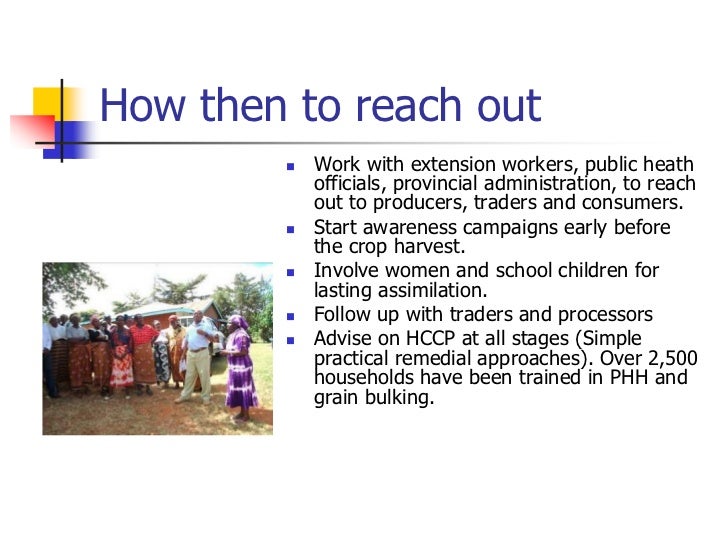 How then to reach out

- Work with extension workers, public heath officials, provincial administration, to reach out to producers, traders and consumers.
- Start awareness campaigns early before the crop harvest.
- Involve women and school children for lasting assimilation.
- Follow up with traders and processors
- Advise on HCCP at all stages (Simple practical remedial approaches). Over 2,500 households have been trained in PHH and grain bulking.